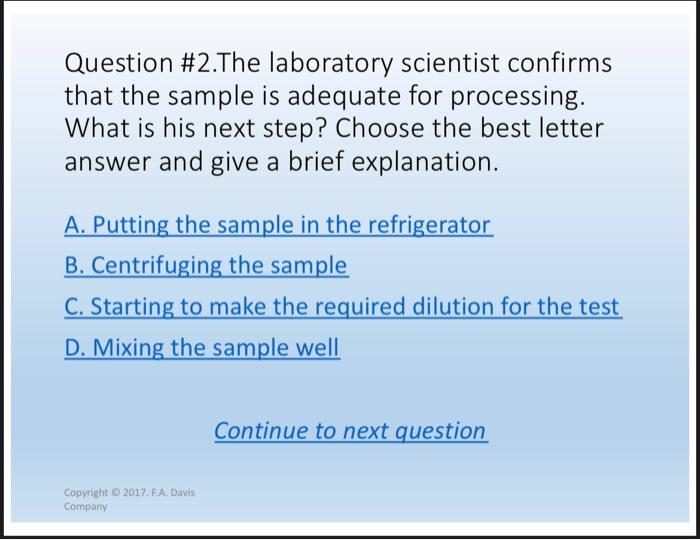 Question #2.The laboratory scientist confirms that the sample is adequate for processing. What is his next step? Choose the best letter answer and give a brief explanation.

A. Putting the sample in the refrigerator

B. Centrifuging the sample

C. Starting to make the required dilution for the test

D. Mixing the sample well

Continue to next question

Copyright © 2017. F.A. Davis Company